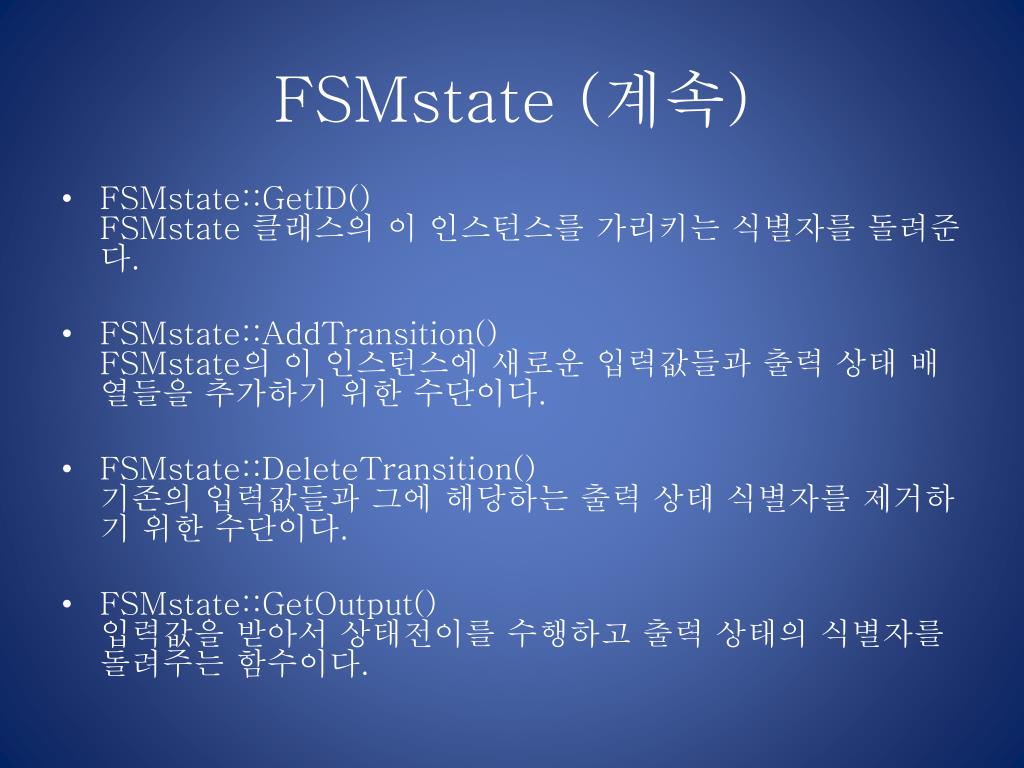 FSMstate (계속)

• FSMstate::GetID()
FSMstate 클래스의 이 인스턴스를 가리키는 식별자를 돌려준다.

• FSMstate::AddTransition()
FSMstate의 이 인스턴스에 새로운 입력값들과 출력 상태 배열들을 추가하기 위한 수단이다.

• FSMstate::DeleteTransition()
기존의 입력값들과 그에 해당하는 출력 상태 식별자를 제거하기 위한 수단이다.

• FSMstate::GetOutput()
입력값을 받아서 상태전이를 수행하고 출력 상태의 식별자를 돌려주는 함수이다.